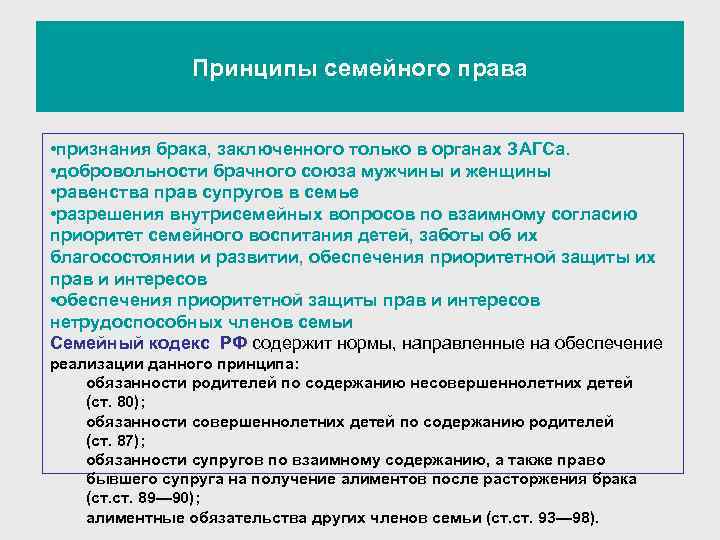 Принципы семейного права

•признания брака, заключенного только в органах ЗАГСа.
•добровольности брачного союза мужчины и женщины
•равенства прав супругов в семье
•разрешения внутрисемейных вопросов по взаимному согласию приоритет семейного воспитания детей, заботы об их благосостоянии и развитии, обеспечения приоритетной защиты их прав и интересов
•обеспечения приоритетной защиты прав и интересов нетрудоспособных членов семьи
Семейный кодекс РФ содержит нормы, направленные на обеспечение реализации данного принципа:
обязанности родителей по содержанию несовершеннолетних детей (ст. 80);
обязанности совершеннолетних детей по содержанию родителей (ст. 87);
обязанности супругов по взаимному содержанию, а также право бывшего супруга на получение алиментов после расторжения брака (ст.ст. 89—90);
алиментные обязательства других членов семьи (ст.ст. 93—98).